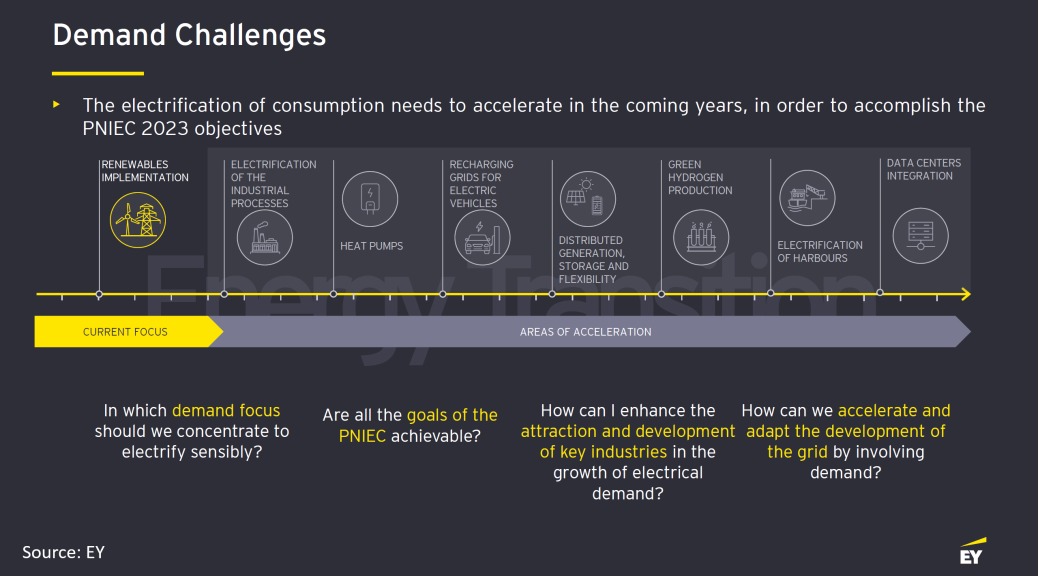 Demand Challenges

▸ The electrification of consumption needs to accelerate in the coming years, in order to accomplish the PNIEC 2023 objectives

RENEWABLES IMPLEMENTATION

ELECTRIFICATION OF THE INDUSTRIAL PROCESSES

HEAT PUMPS

RECHARGING GRIDS FOR ELECTRIC VEHICLES

DISTRIBUTED GENERATION, STORAGE AND FLEXIBILITY

GREEN HYDROGEN PRODUCTION

ELECTRIFICATION OF HARBOURS

DATA CENTERS INTEGRATION

Energy Transition

CURRENT FOCUS

AREAS OF ACCELERATION

In which demand focus should we concentrate to electrify sensibly?

Are all the goals of the PNIEC achievable?

How can I enhance the attraction and development of key industries in the growth of electrical demand?

How can we accelerate and adapt the development of the grid by involving demand?

Source: EY

EY